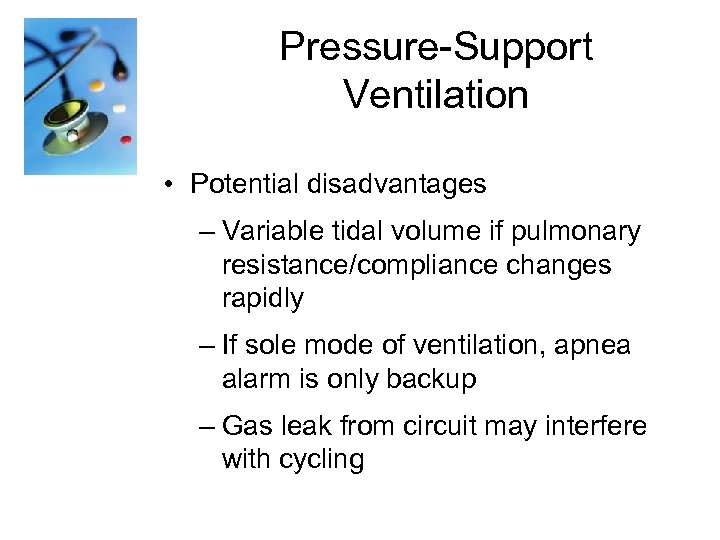 Pressure-Support Ventilation

• Potential disadvantages

– Variable tidal volume if pulmonary resistance/compliance changes rapidly

– If sole mode of ventilation, apnea alarm is only backup

– Gas leak from circuit may interfere with cycling